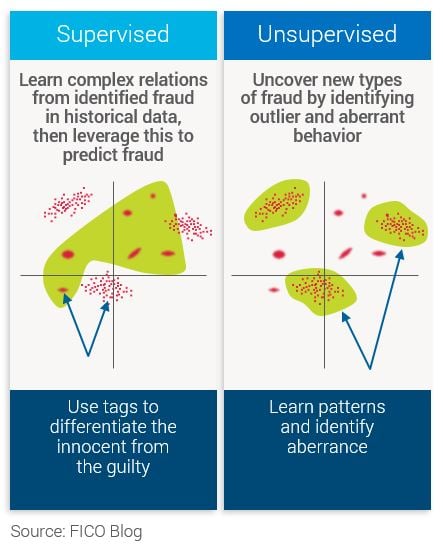 Supervised

Learn complex relations from identified fraud in historical data, then leverage this to predict fraud

Use tags to differentiate the innocent from the guilty

Unsupervised

Uncover new types of fraud by identifying outlier and aberrant behavior

Learn patterns and identify aberrance

Source: FICO Blog